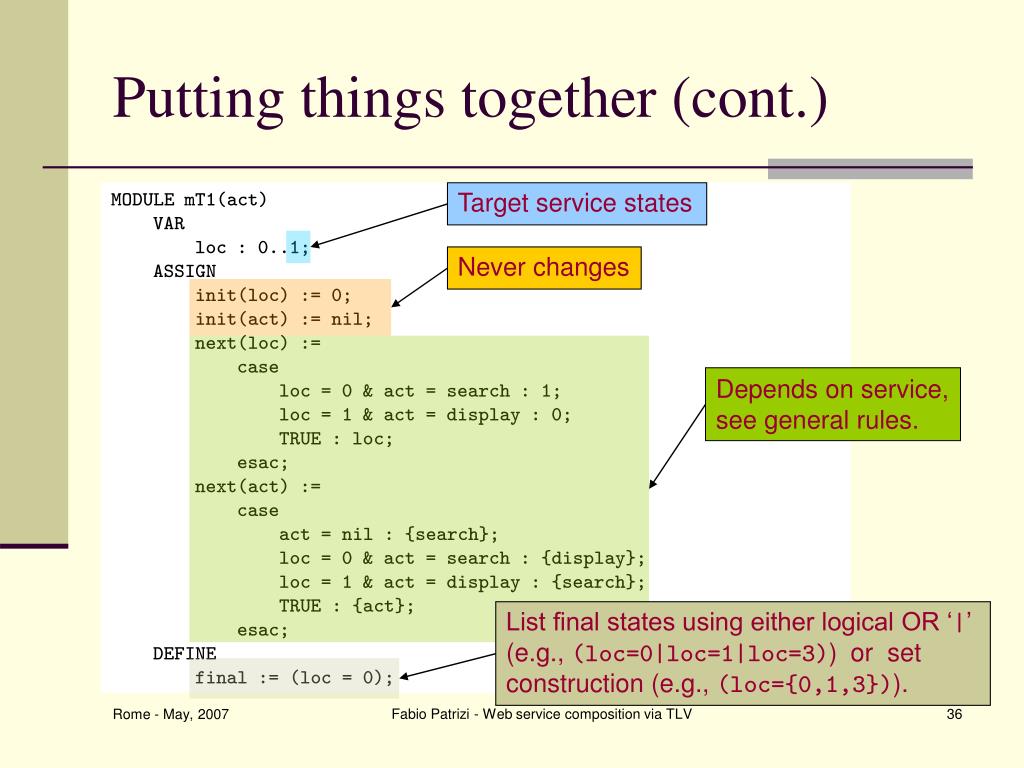 Putting things together (cont.)

MODULE mT1(act)
VAR
loc : 0..1;
ASSIGN
init(loc) := 0;
init(act) := nil;
next(loc) :=
case
loc = 0 & act = search : 1;
loc = 1 & act = display : 0;
TRUE : loc;
esac;
next(act) :=
case
act = nil : {search};
loc = 0 & act = search : {display};
loc = 1 & act = display : {search};
TRUE : {act};
esac;
DEFINE
final := (loc = 0);

Target service states

Never changes

Depends on service, see general rules.

List final states using either logical OR '|' (e.g., (loc=0|loc=1|loc=3)) or set construction (e.g., (loc={0,1,3})).

Rome - May, 2007

Fabio Patrizi - Web service composition via TLV

36